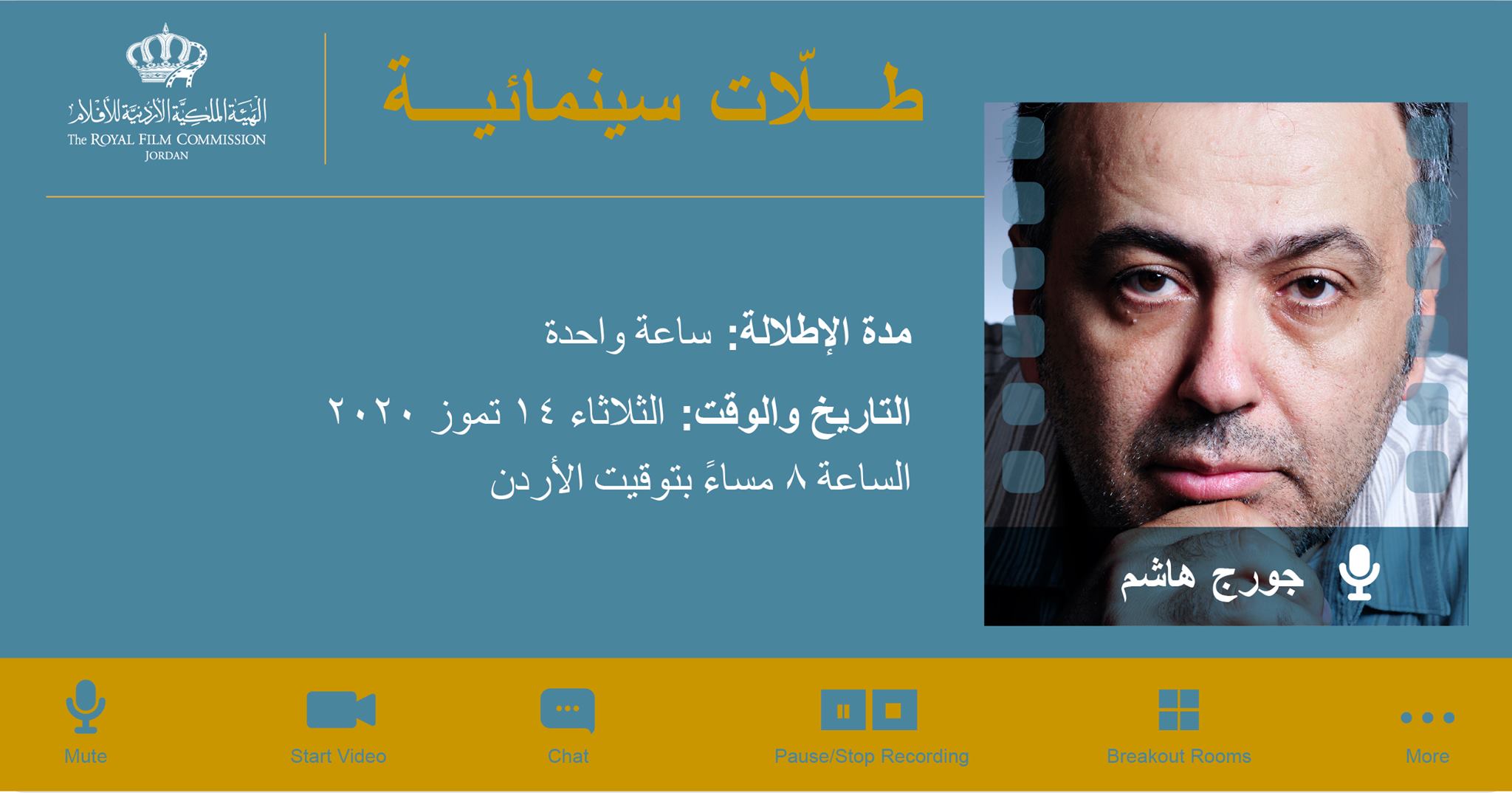 الهيئة الملكية الأردنية للأفلام
The ROYAL FILM COMMISSION
JORDAN

طـــلّات سينمائيـــة

مدة الإطلالة: ساعة واحدة

التاريخ والوقت: الثلاثاء ١٤ تموز ٢٠٢٠
الساعة ٨ مساءً بتوقيت الأردن

جورج هاشم

Mute
Start Video
Chat
Pause/Stop Recording
Breakout Rooms
More